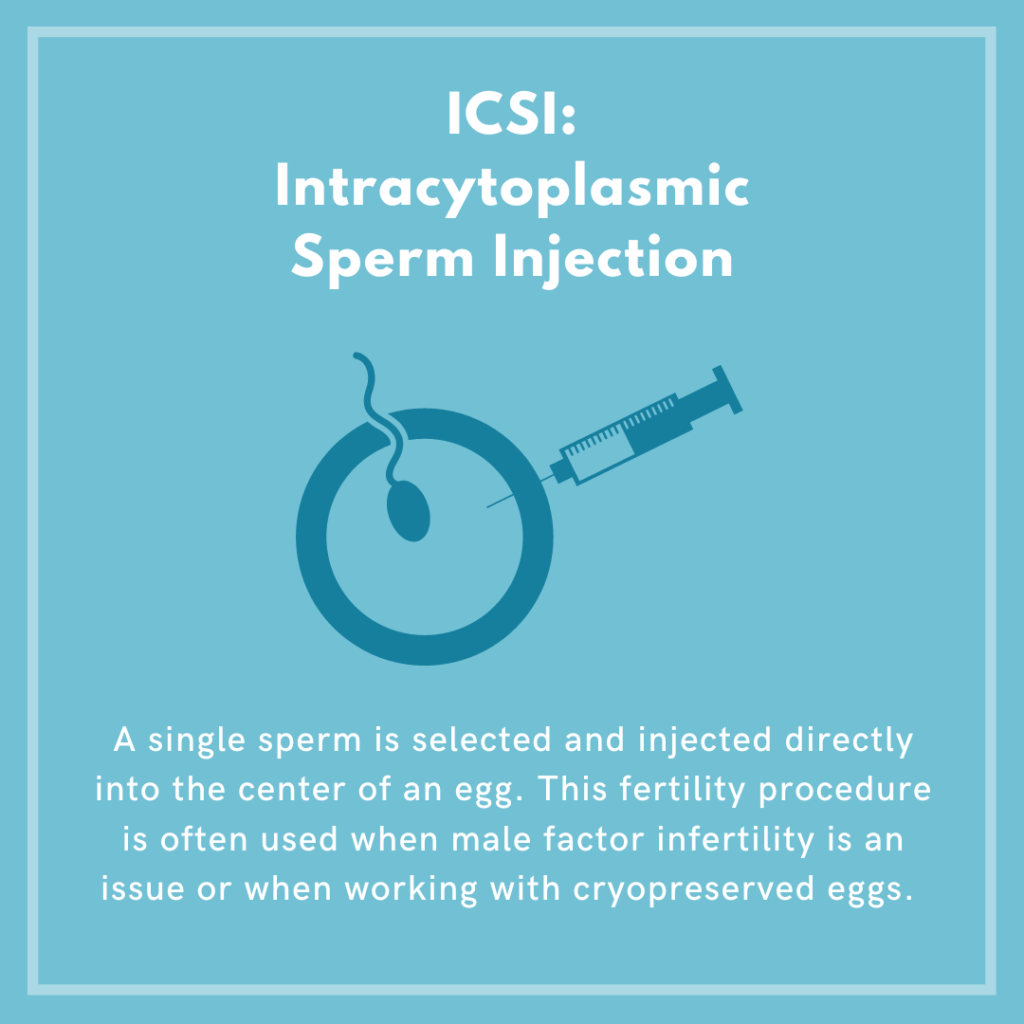 ICSI:
Intracytoplasmic
Sperm Injection

A single sperm is selected and injected directly into the center of an egg. This fertility procedure is often used when male factor infertility is an issue or when working with cryopreserved eggs.